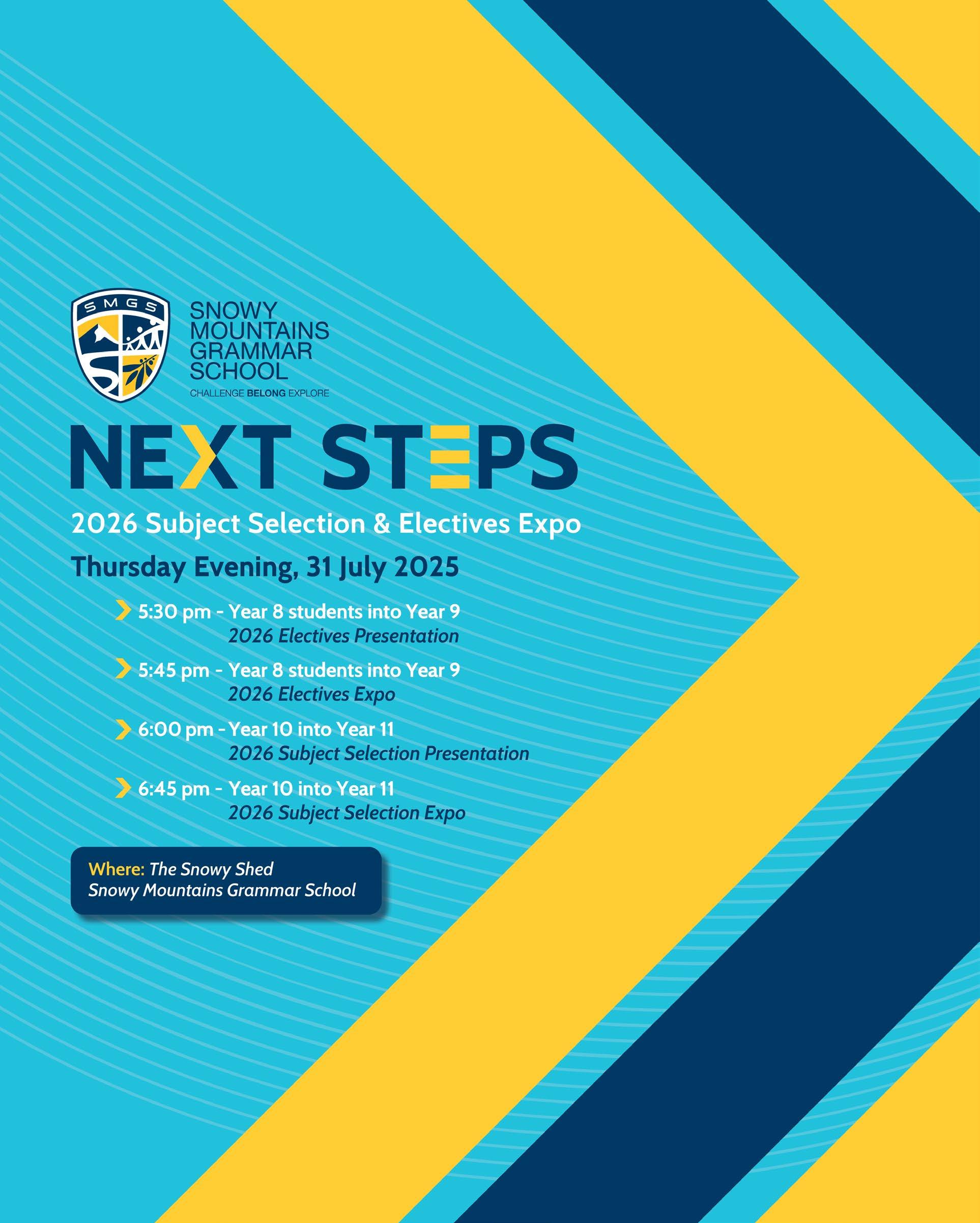 SMGS

SNOWY MOUNTAINS GRAMMAR SCHOOL
CHALLENGE BELONG EXPLORE

NEXT STEPS

2026 Subject Selection & Electives Expo

Thursday Evening, 31 July 2025

5:30 pm - Year 8 students into Year 9
2026 Electives Presentation

5:45 pm - Year 8 students into Year 9
2026 Electives Expo

6:00 pm - Year 10 into Year 11
2026 Subject Selection Presentation

6:45 pm - Year 10 into Year 11
2026 Subject Selection Expo

Where: The Snowy Shed
Snowy Mountains Grammar School